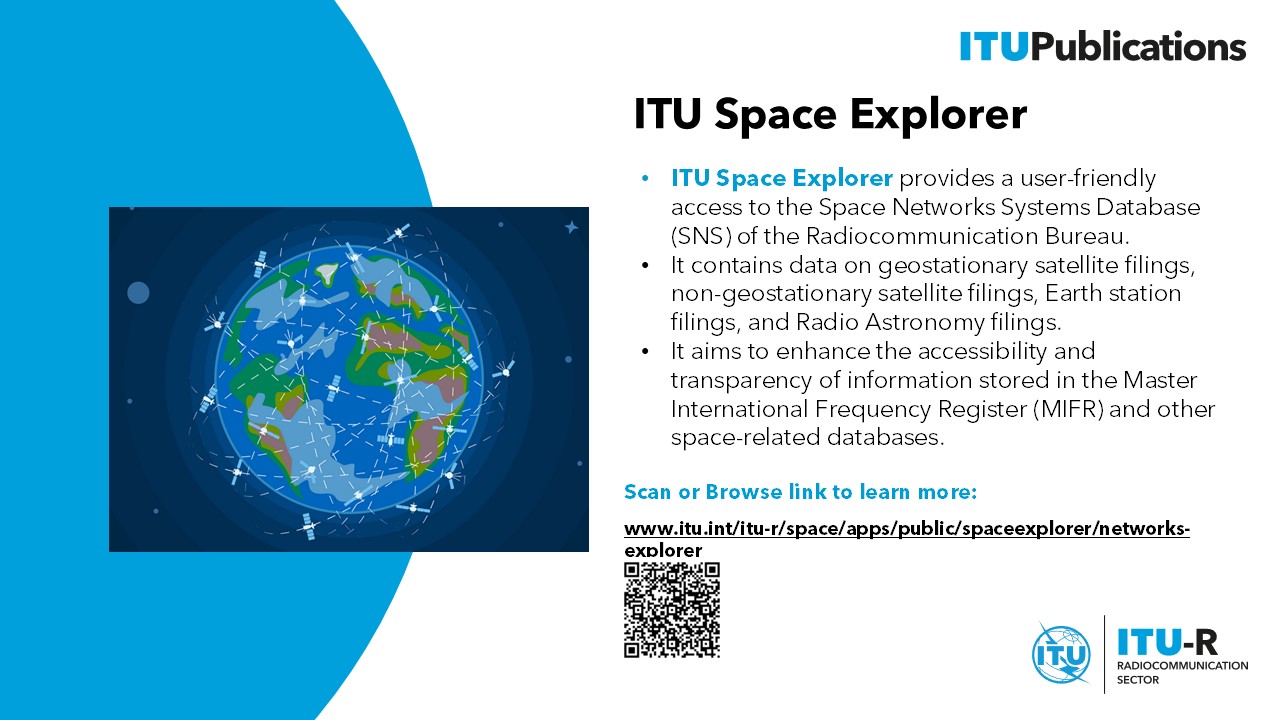 ITUPublications

ITU Space Explorer

• ITU Space Explorer provides a user-friendly access to the Space Networks Systems Database (SNS) of the Radiocommunication Bureau.
• It contains data on geostationary satellite filings, non-geostationary satellite filings, Earth station filings, and Radio Astronomy filings.
• It aims to enhance the accessibility and transparency of information stored in the Master International Frequency Register (MIFR) and other space-related databases.

Scan or Browse link to learn more:

www.itu.int/itu-r/space/apps/public/spaceexplorer/networks-explorer

ITU

ITU-R
RADIOCOMMUNICATION SECTOR